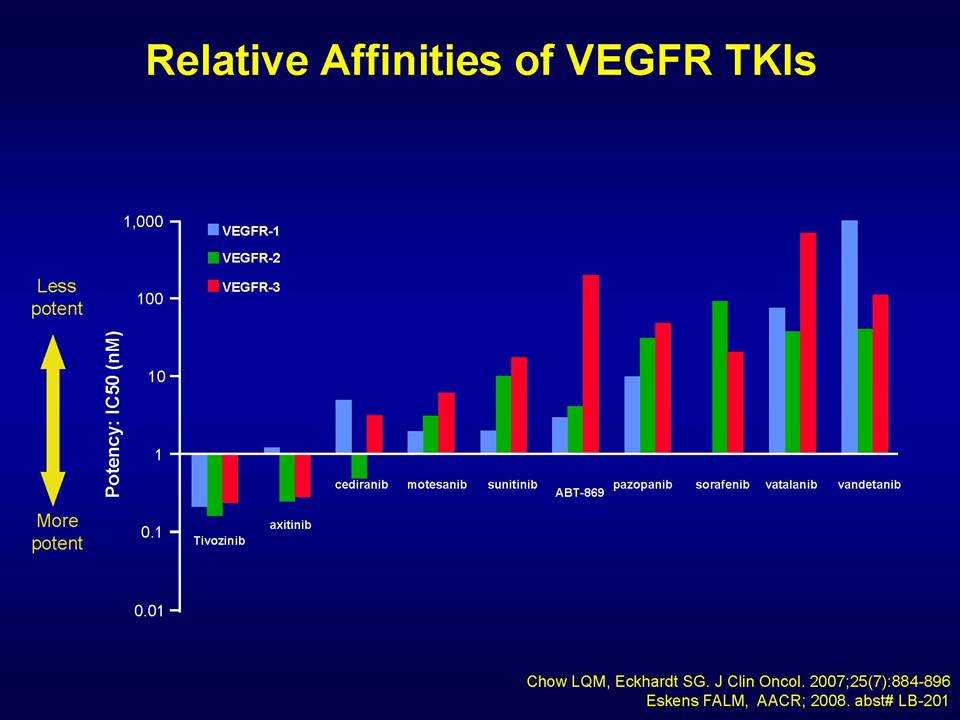 Relative Affinities of VEGFR TKIs

Less potent

More potent

Potency: IC50 (nM)

1,000
100
10
1
0.1
0.01

VEGFR-1
VEGFR-2
VEGFR-3

Tivozinib
axitinib
cediranib
motesanib
sunitinib
ABT-869
pazopanib
sorafenib
vatalanib
vandetanib

Chow LQM, Eckhardt SG. J Clin Oncol. 2007;25(7):884-896
Eskens FALM, AACR; 2008. abst# LB-201